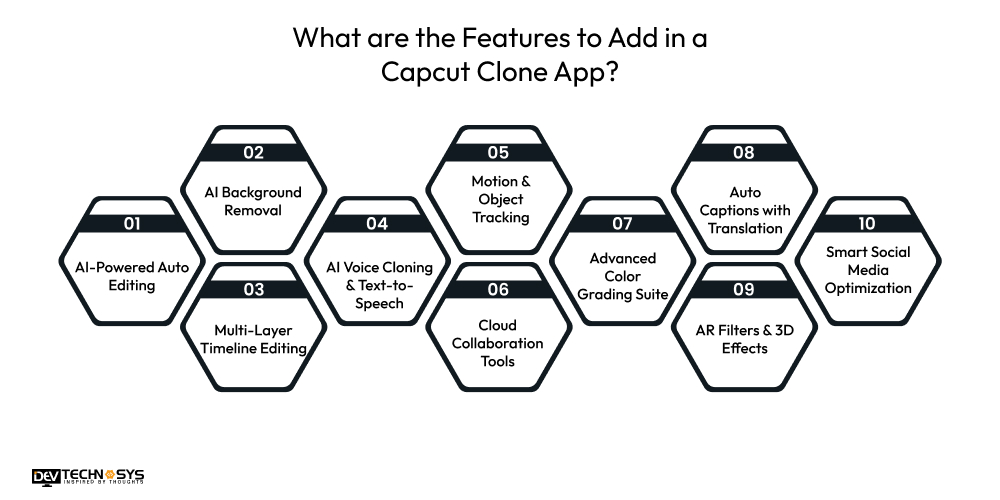 What are the Features to Add in a Capcut Clone App?

01
AI-Powered Auto Editing

02
AI Background Removal

03
Multi-Layer Timeline Editing

04
AI Voice Cloning & Text-to-Speech

05
Motion & Object Tracking

06
Cloud Collaboration Tools

07
Advanced Color Grading Suite

08
Auto Captions with Translation

09
AR Filters & 3D Effects

10
Smart Social Media Optimization

DEV TECHNOSYS
INSPIRED BY THOUGHTS